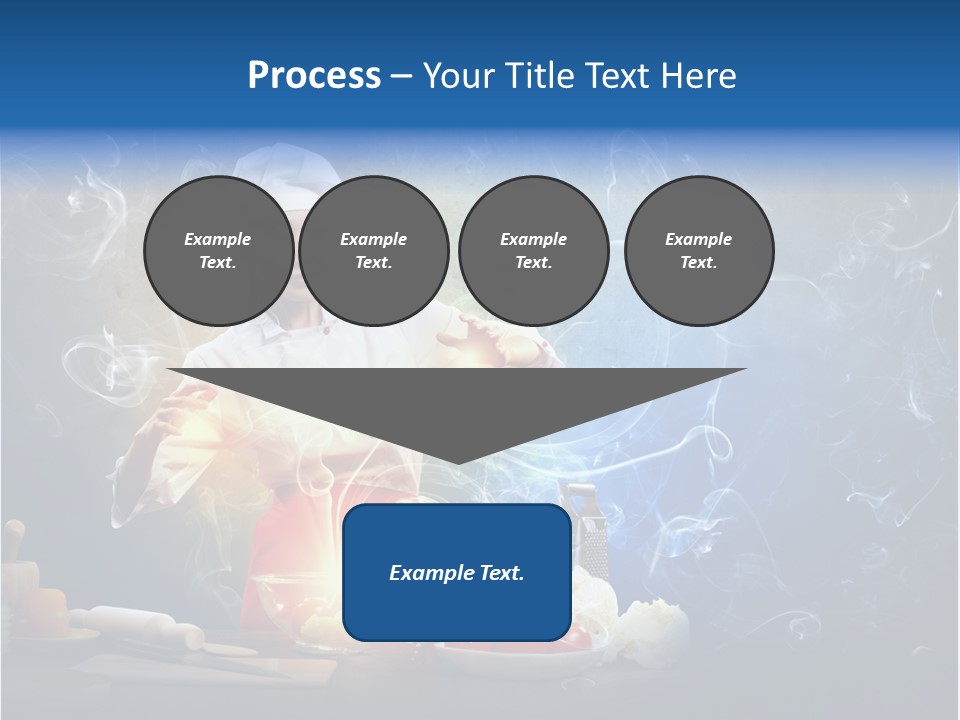 Process – Your Title Text Here

Example Text.

Example Text.

Example Text.

Example Text.

Example Text.